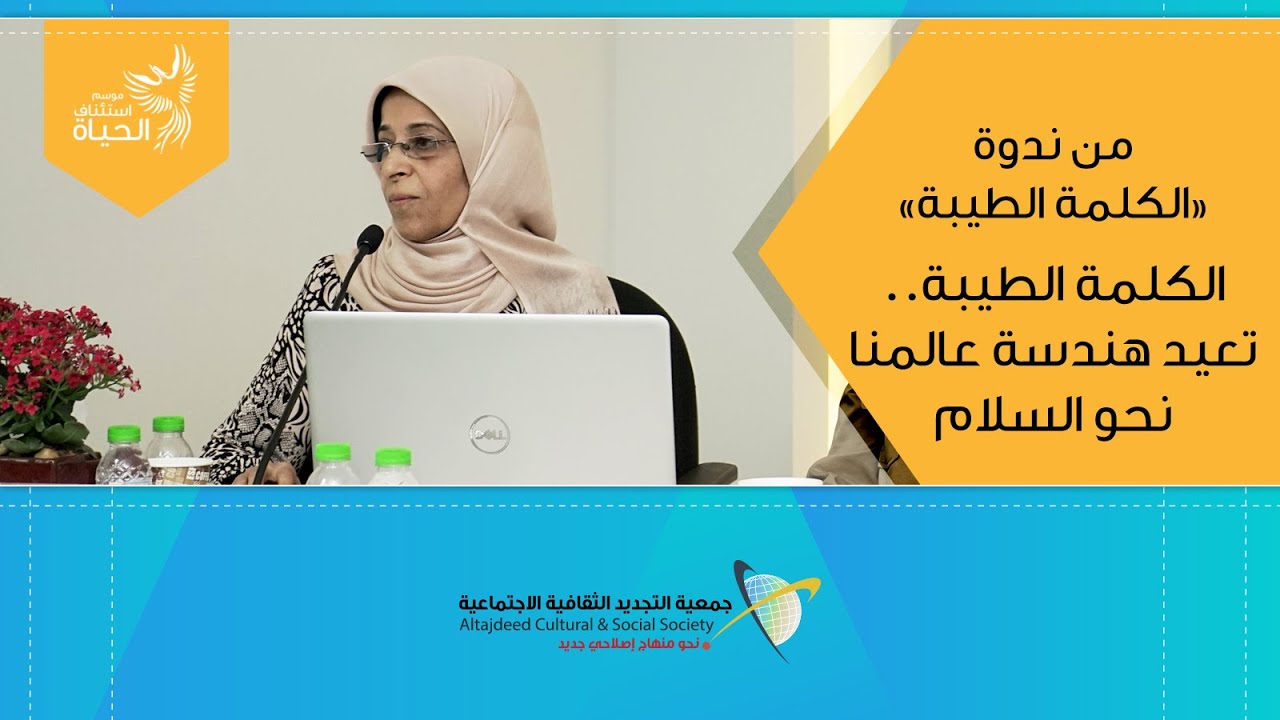 موسم استئناف الحياة

من ندوة
«الكلمة الطيبة»

الكلمة الطيبة..
تعيد هندسة عالمنا
نحو السلام

DELL

جمعية التجديد الثقافية الاجتماعية
Altajdeed Cultural & Social Society
نحو منهاج إصلاحي جديد